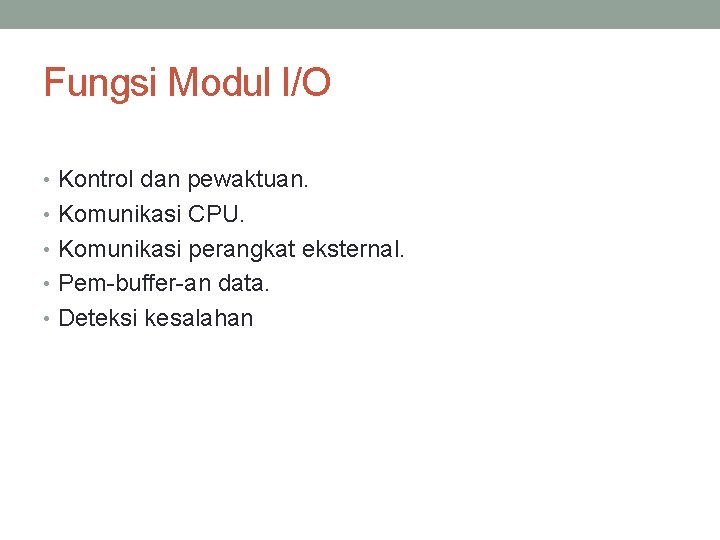 Fungsi Modul I/O

• Kontrol dan pewaktuan.
• Komunikasi CPU.
• Komunikasi perangkat eksternal.
• Pem-buffer-an data.
• Deteksi kesalahan